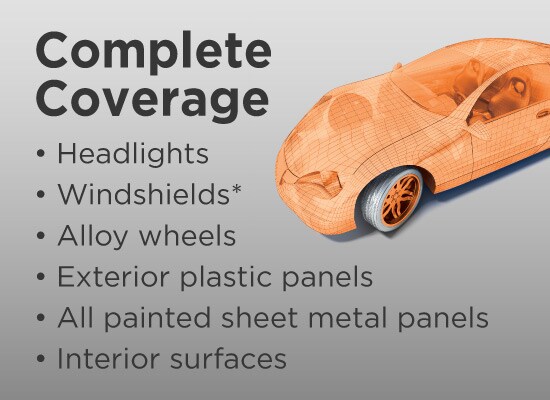 Complete Coverage

• Headlights
• Windshields*
• Alloy wheels
• Exterior plastic panels
• All painted sheet metal panels
• Interior surfaces